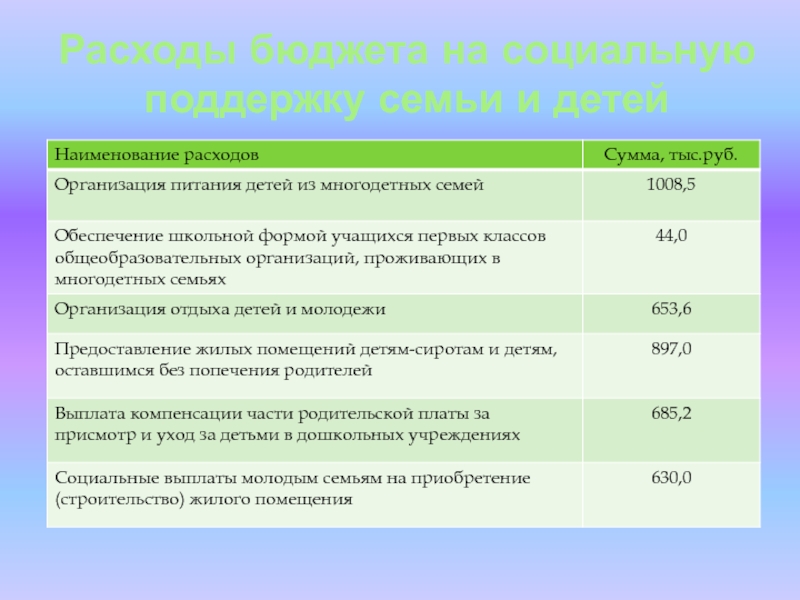 Расходы бюджета на социальную поддержку семьи и детей

| Наименование расходов | Сумма, тыс.руб. |
|---|---|
| Организация питания детей из многодетных семей | 1008,5 |
| Обеспечение школьной формой учащихся первых классов общеобразовательных организаций, проживающих в многодетных семьях | 44,0 |
| Организация отдыха детей и молодежи | 653,6 |
| Предоставление жилых помещений детям-сиротам и детям, оставшимся без попечения родителей | 897,0 |
| Выплата компенсации части родительской платы за присмотр и уход за детьми в дошкольных учреждениях | 685,2 |
| Социальные выплаты молодым семьям на приобретение (строительство) жилого помещения | 630,0 |